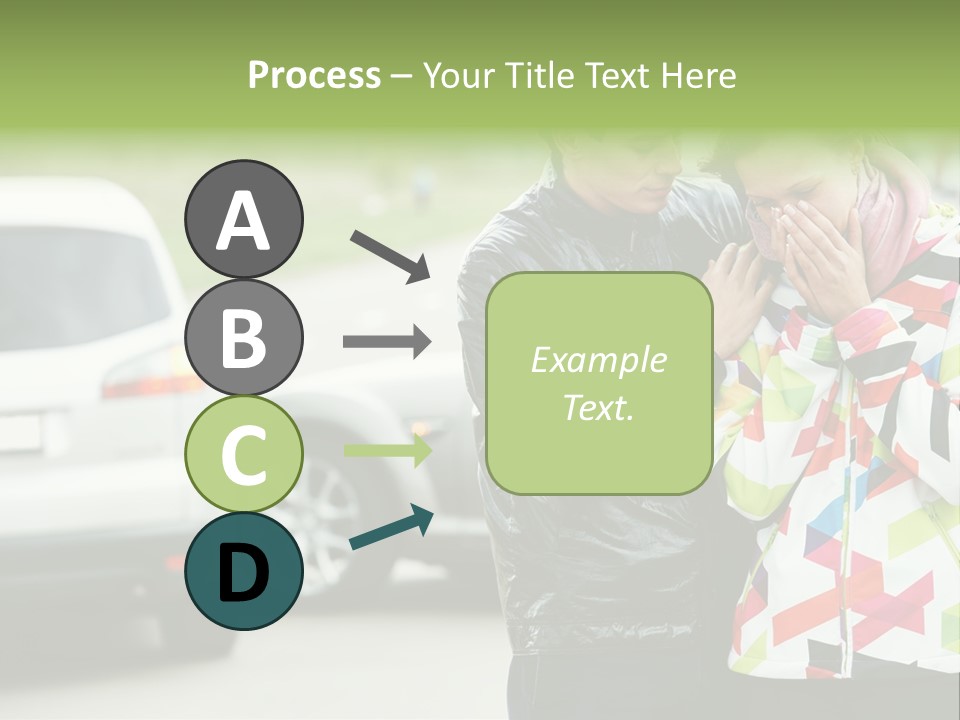 Process – Your Title Text Here

A

B

C

D

Example Text.